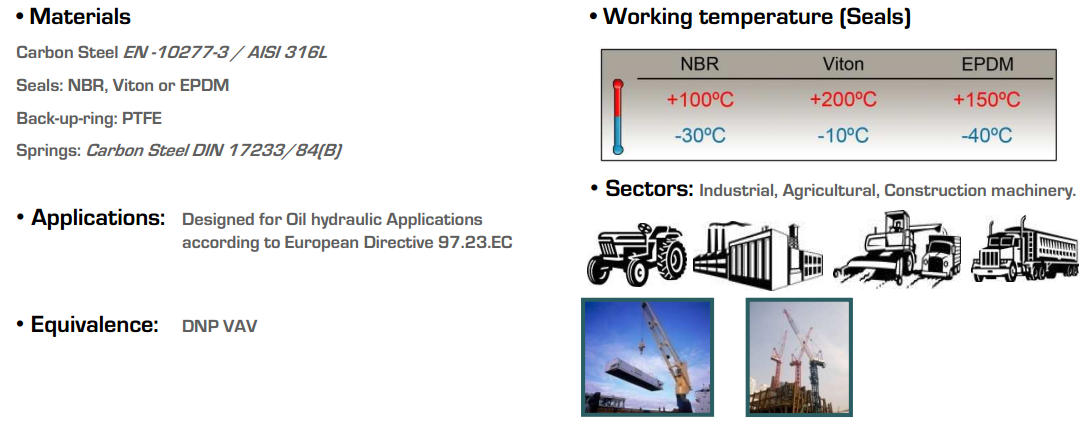 • Materials

Carbon Steel EN -10277-3 / AISI 316L

Seals: NBR, Viton or EPDM

Back-up-ring: PTFE

Springs: Carbon Steel DIN 17233/84(B)

• Applications: Designed for Oil hydraulic Applications according to European Directive 97.23.EC

• Equivalence: DNP VAV

• Working temperature (Seals)

| NBR | Viton | EPDM |
|---|---|---|
| +100ºC | +200ºC | +150ºC |
| -30ºC | -10ºC | -40ºC |

• Sectors: Industrial, Agricultural, Construction machinery.